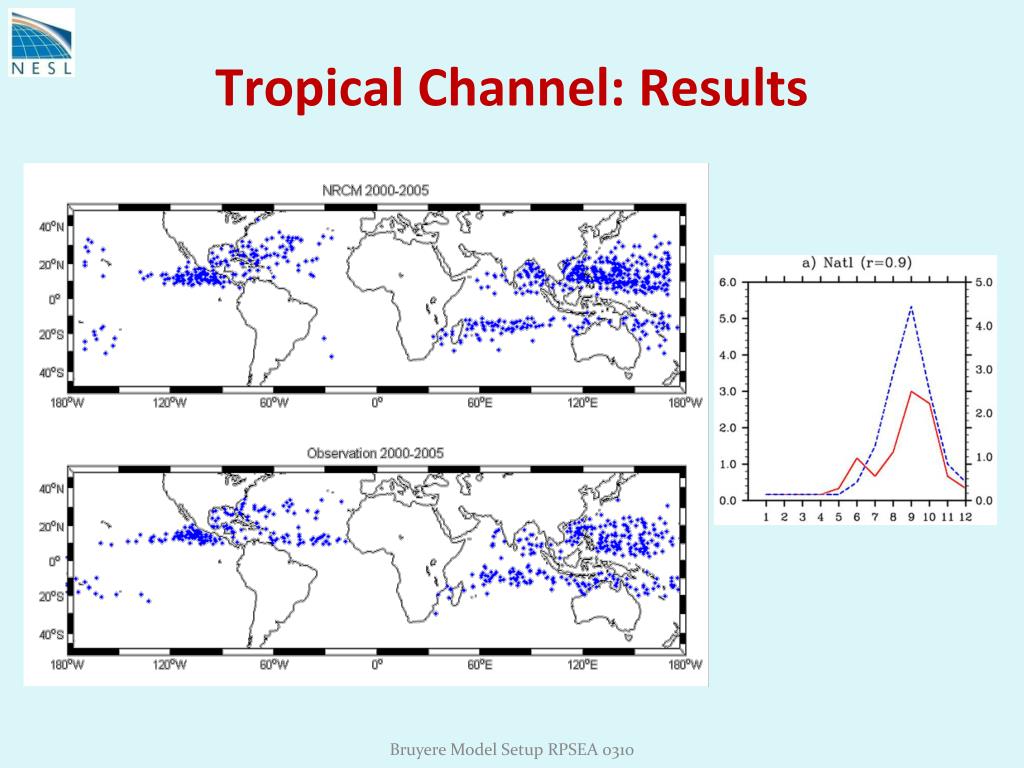 NESL

Tropical Channel: Results

NRCM 2000-2005

40°N
20°N
0°
20°S
40°S
180°W 120°W 60°W 0° 60°E 120°E 180°W

Observation 2000-2005

40°N
20°N
0°
20°S
40°S
180°W 120°W 60°W 0° 60°E 120°E 180°W

a) Natl (r=0.9)

6.0
5.0
4.0
3.0
2.0
1.0
0.0

5.0
4.0
3.0
2.0
1.0
0.0

1 2 3 4 5 6 7 8 9 10 11 12

Bruyere Model Setup RPSEA 0310